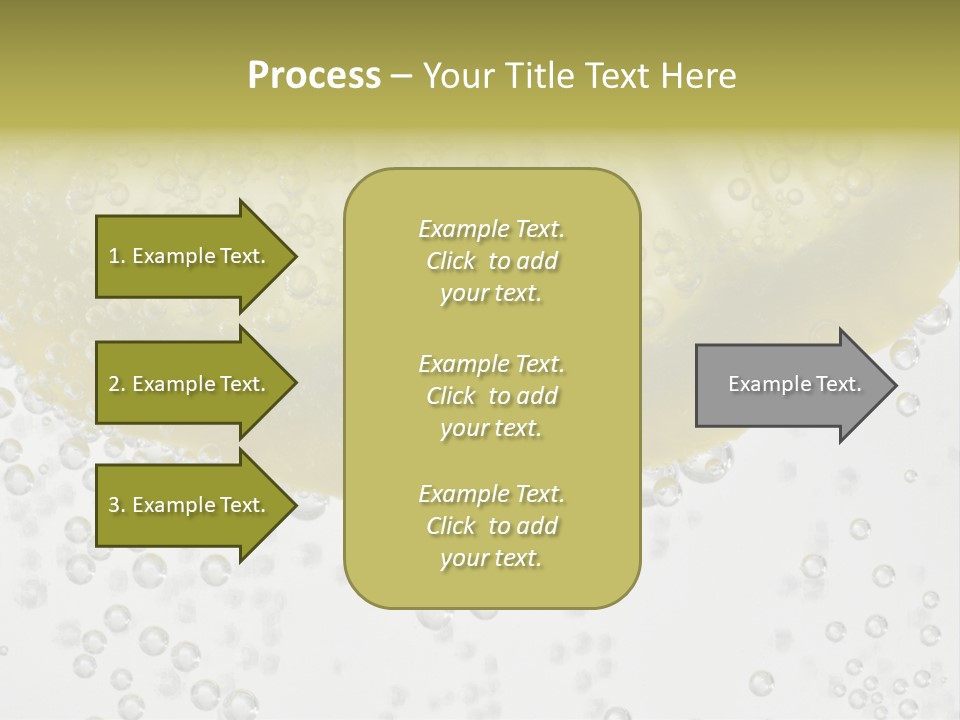 Process – Your Title Text Here

1. Example Text.

2. Example Text.

3. Example Text.

Example Text. Click to add your text.

Example Text. Click to add your text.

Example Text. Click to add your text.

Example Text.